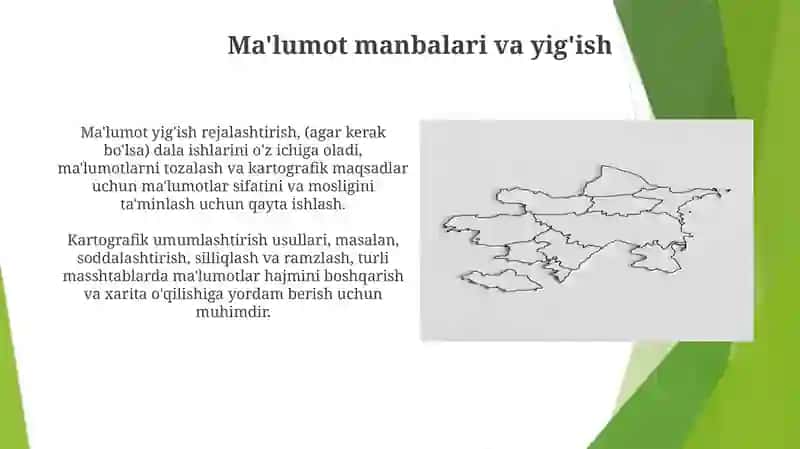 Ma'lumot manbalari va yig'ish

Ma'lumot yig'ish rejalashtirish, (agar kerak bo'lsa) dala ishlarini o'z ichiga oladi, ma'lumotlarni tozalash va kartografik maqsadlar uchun ma'lumotlar sifatini va mosligini ta'minlash uchun qayta ishlash.

Kartografik umumlashtirish usullari, masalan, soddalashtirish, silliqlash va ramzlash, turli masshtablarda ma'lumotlar hajmini boshqarish va xarita o'qilishiga yordam berish uchun muhimdir.